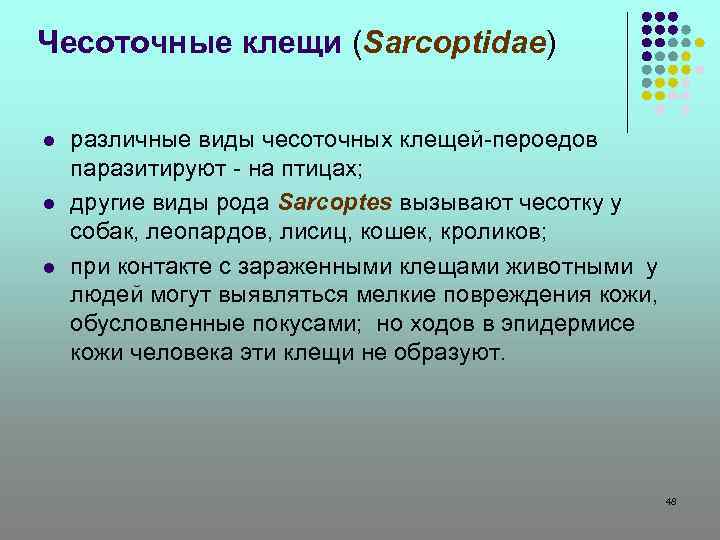 Чесоточные клещи (Sarcoptidae)

- различные виды чесоточных клещей-пероедов паразитируют - на птицах;
- другие виды рода Sarcoptes вызывают чесотку у собак, леопардов, лисиц, кошек, кроликов;
- при контакте с зараженными клещами животными у людей могут выявляться мелкие повреждения кожи, обусловленные покусами; но ходов в эпидермисе кожи человека эти клещи не образуют.

48